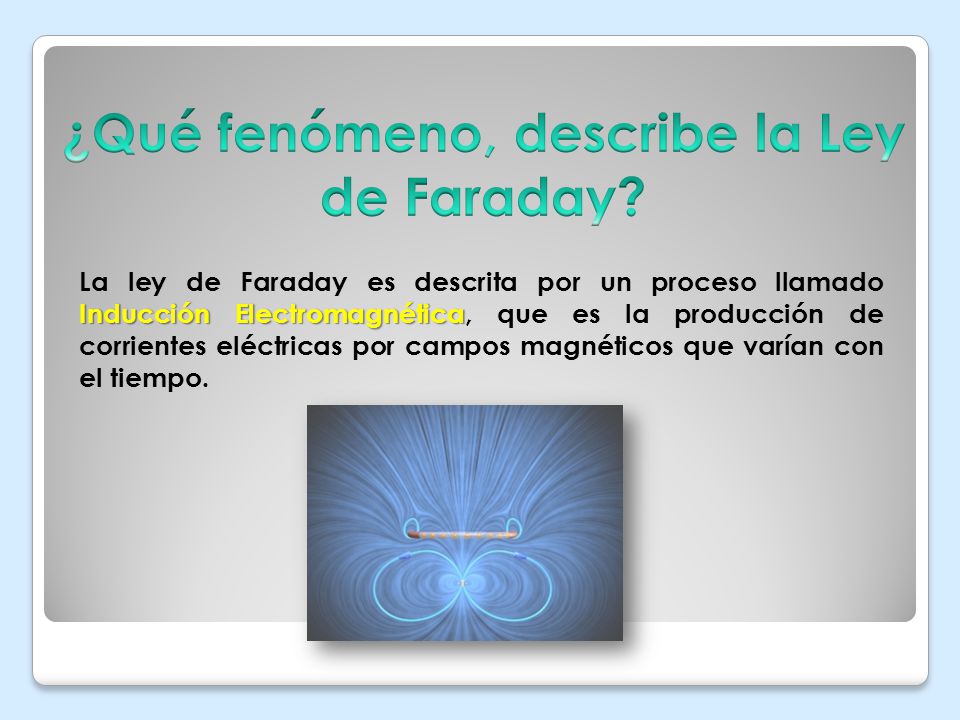 ¿Qué fenómeno, describe la Ley de Faraday?

La ley de Faraday es descrita por un proceso llamado Inducción Electromagnética, que es la producción de corrientes eléctricas por campos magnéticos que varían con el tiempo.